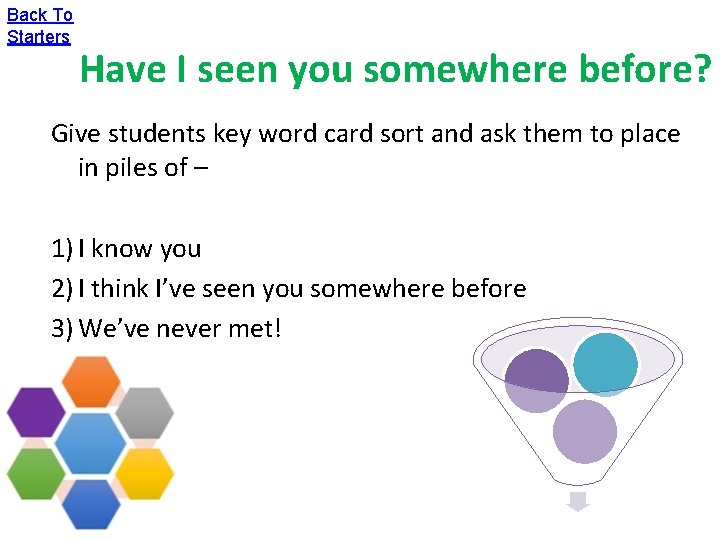 Back To Starters

Have I seen you somewhere before?

Give students key word card sort and ask them to place in piles of –

1) I know you
2) I think I've seen you somewhere before
3) We've never met!